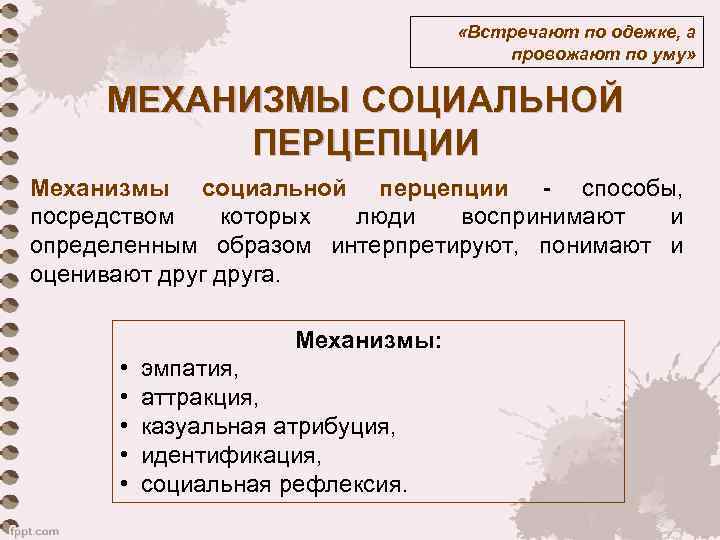 «Встречают по одежке, а провожают по уму»

МЕХАНИЗМЫ СОЦИАЛЬНОЙ ПЕРЦЕПЦИИ

Механизмы социальной перцепции - способы, посредством которых люди воспринимают и определенным образом интерпретируют, понимают и оценивают друг друга.

Механизмы:
• эмпатия,
• аттракция,
• казуальная атрибуция,
• идентификация,
• социальная рефлексия.

fppt.com